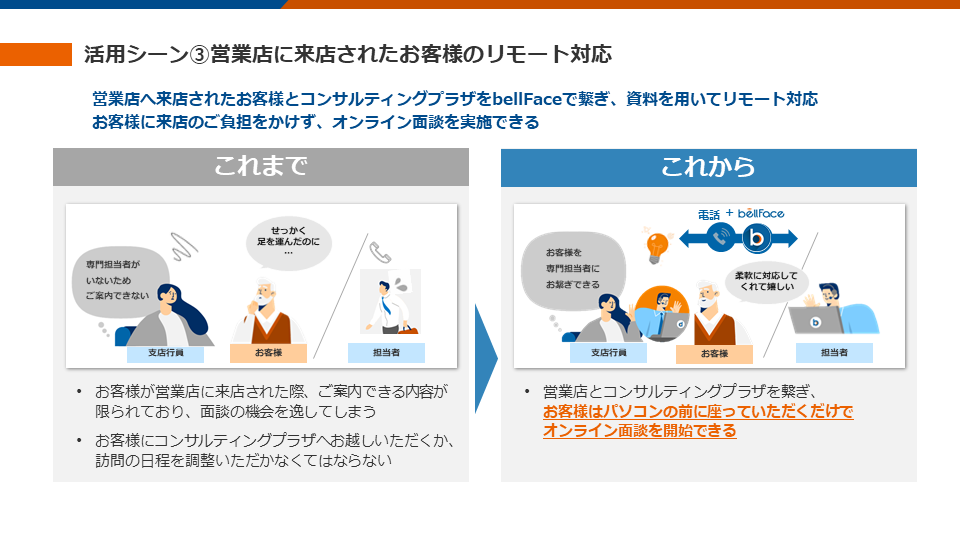 活用シーン③営業店に来店されたお客様のリモート対応

営業店へ来店されたお客様とコンサルティングプラザをbellFaceで繋ぎ、資料を用いてリモート対応
お客様に来店のご負担をかけず、オンライン面談を実施できる

これまで

専門担当者がいないためご案内できない

せっかく足を運んだのに…

支店行員

お客様

担当者

• お客様が営業店に来店された際、ご案内できる内容が限られており、面談の機会を逸してしまう

• お客様にコンサルティングプラザへお越しいただくか、訪問の日程を調整いただかなくてはならない

これから

電話 + bellFace

お客様を専門担当者にお繋ぎできる

柔軟に対応してくれて嬉しい

支店行員

お客様

担当者

• 営業店とコンサルティングプラザを繋ぎ、お客様はパソコンの前に座っていただくだけでオンライン面談を開始できる